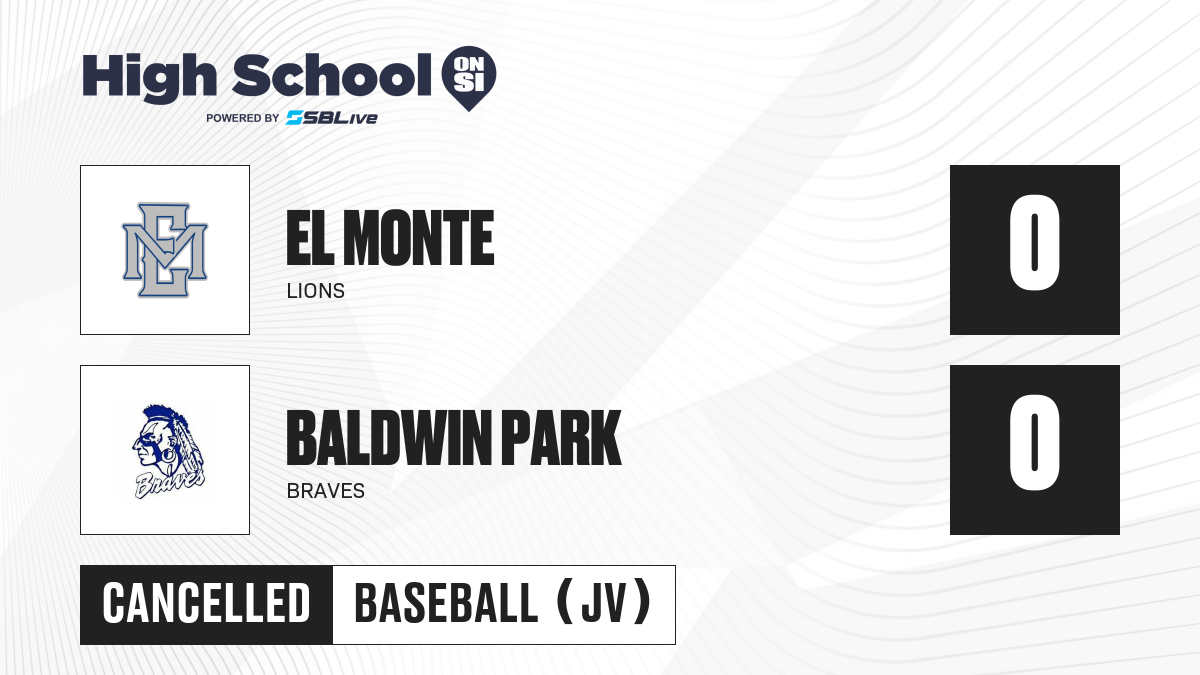 High School ON SI
POWERED BY SBLive

EM

EL MONTE
LIONS

0

Braves

BALDWIN PARK
BRAVES

0

CANCELLED
BASEBALL (JV)